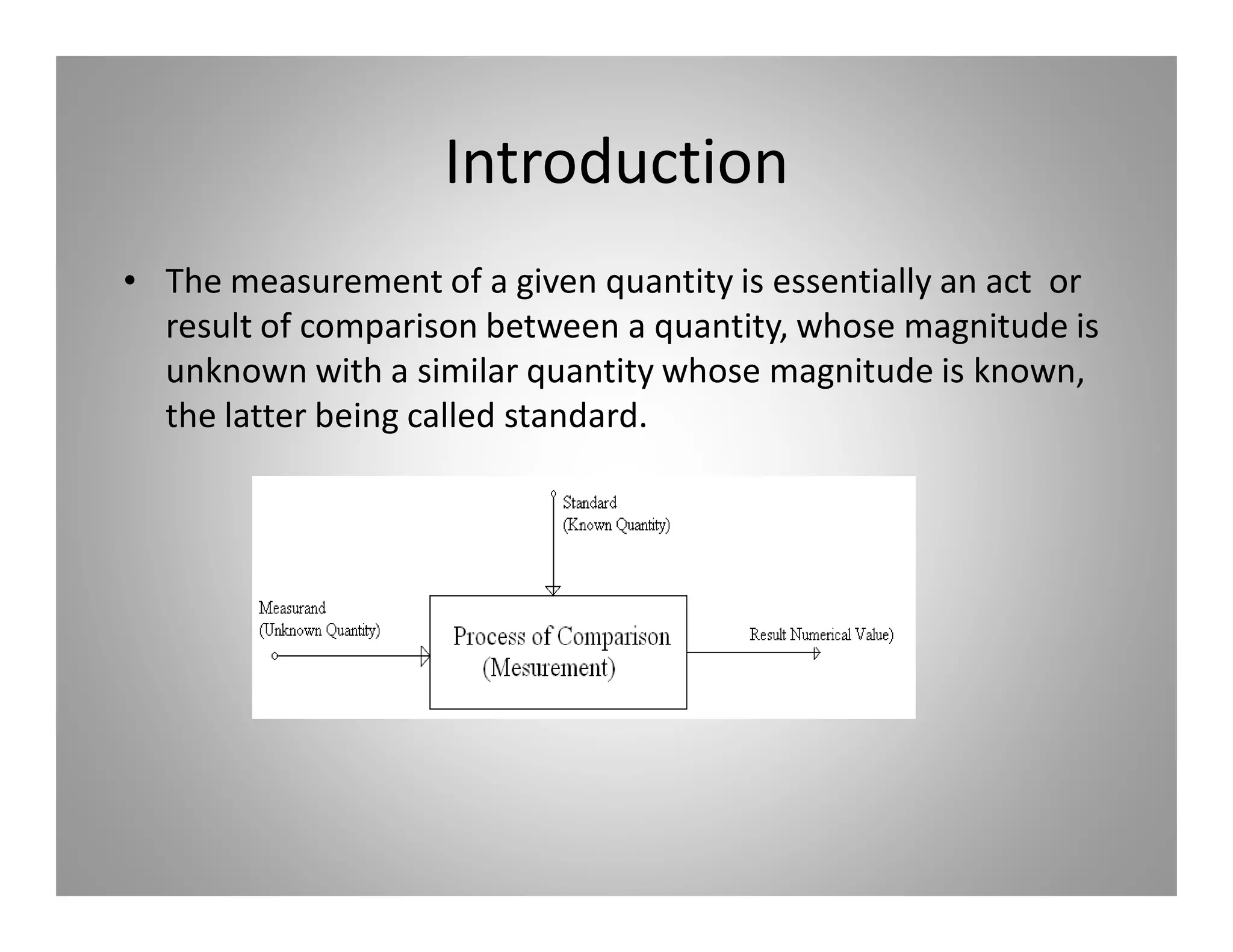 Introduction

• The measurement of a given quantity is essentially an act or result of comparison between a quantity, whose magnitude is unknown with a similar quantity whose magnitude is known, the latter being called standard.

Standard
(Known Quantity)

Measurand
(Unknown Quantity)

Process of Comparison
(Mesurement)

Result Numerical Value)